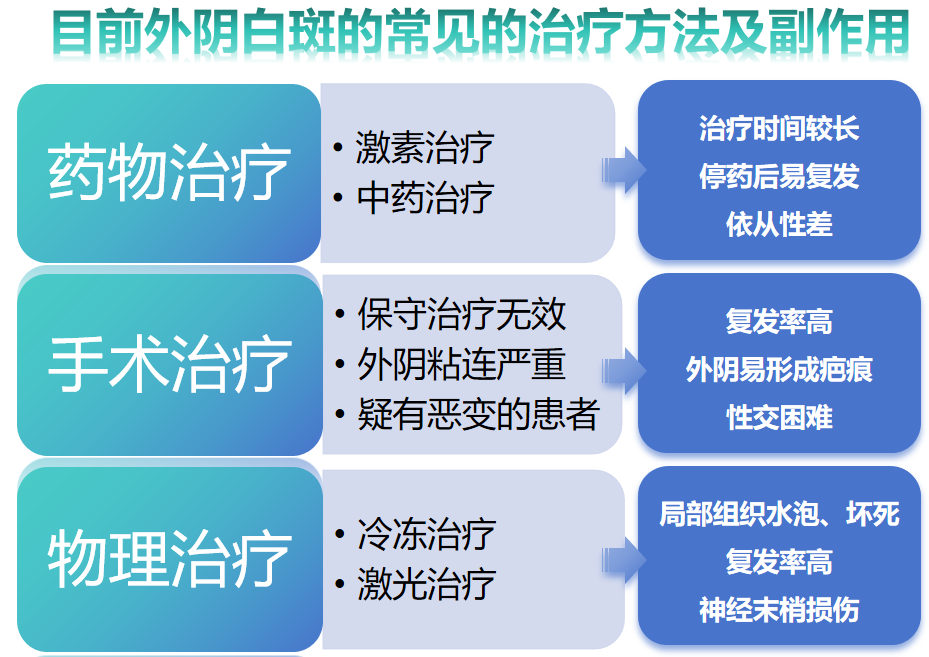 目前外阴白斑的常见的治疗方法及副作用

药物治疗

• 激素治疗
• 中药治疗

治疗时间较长
停药后易复发
依从性差

手术治疗

• 保守治疗无效
• 外阴粘连严重
• 疑有恶变的患者

复发率高
外阴易形成疤痕
性交困难

物理治疗

• 冷冻治疗
• 激光治疗

局部组织水泡、坏死
复发率高
神经末梢损伤